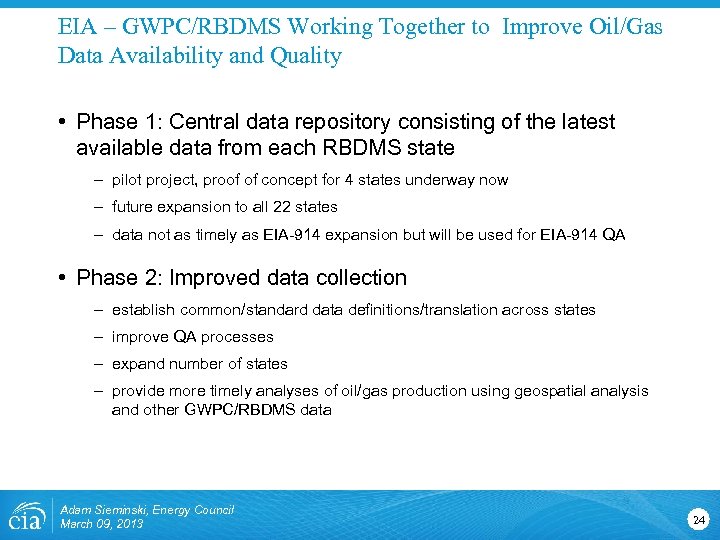 EIA – GWPC/RBDMS Working Together to Improve Oil/Gas Data Availability and Quality

• Phase 1: Central data repository consisting of the latest available data from each RBDMS state

– pilot project, proof of concept for 4 states underway now

– future expansion to all 22 states

– data not as timely as EIA-914 expansion but will be used for EIA-914 QA

• Phase 2: Improved data collection

– establish common/standard data definitions/translation across states

– improve QA processes

– expand number of states

– provide more timely analyses of oil/gas production using geospatial analysis and other GWPC/RBDMS data

eia

Adam Sieminski, Energy Council
March 09, 2013

24